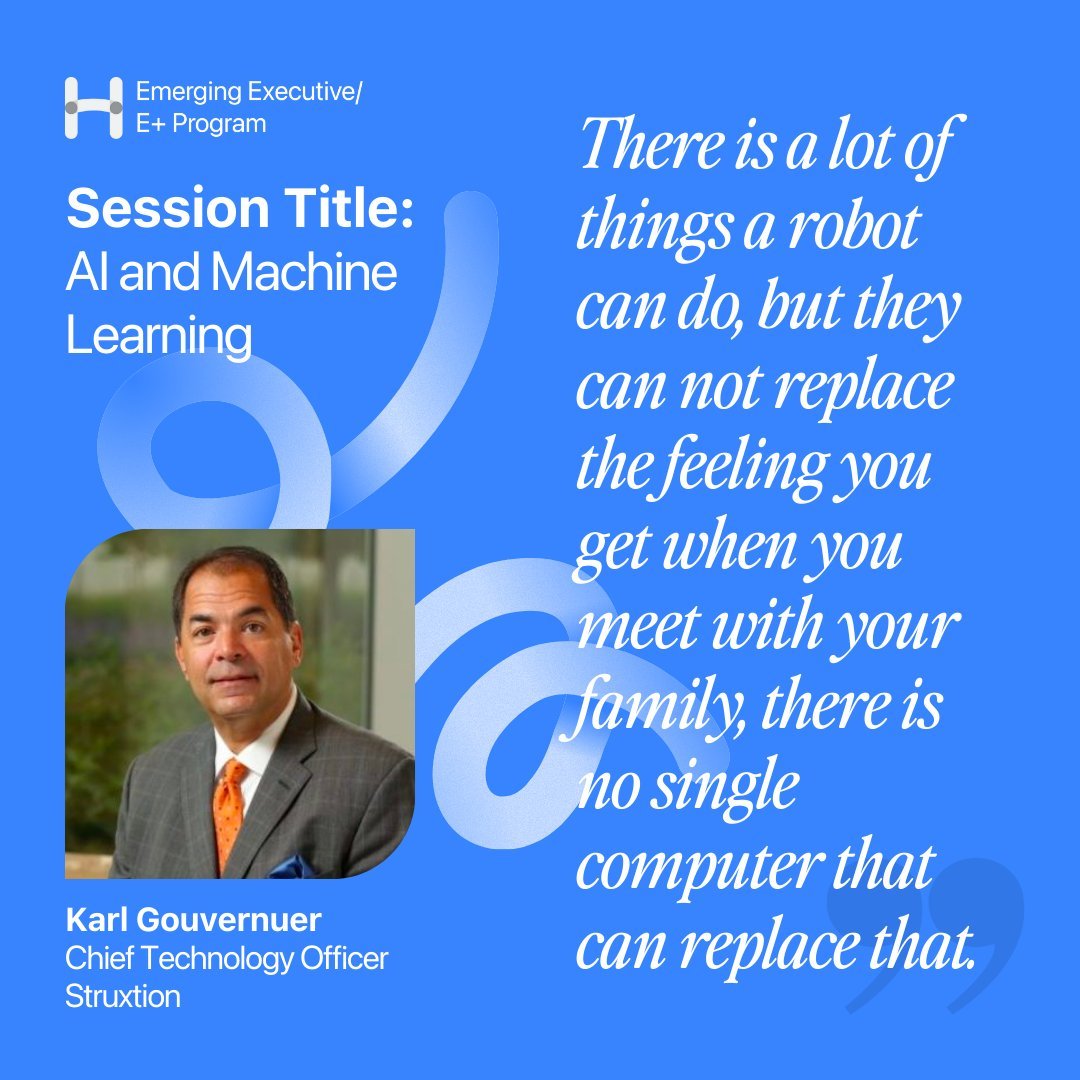 Emerging Executive/
E+ Program

Session Title:
AI and Machine Learning

Karl Gouvernuer
Chief Technology Officer
Struxtion

There is a lot of things a robot can do, but they can not replace the feeling you get when you meet with your family, there is no single computer that can replace that.